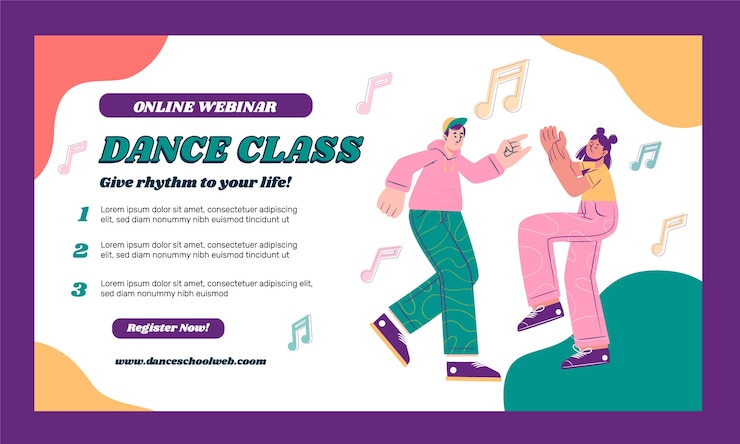 ONLINE WEBINAR

DANCE CLASS

Give rhythm to your life!

1 Lorem ipsum dolor sit amet, consectetuer adipiscing elit, sed diam nonummy nibh euismod tincidunt ut

2 Lorem ipsum dolor sit amet, consectetuer adipiscing elit, sed diam nonummy nibh euismod tincidunt ut

3 Lorem ipsum dolor sit amet, consectetuer adipiscing elit, sed diam nonummy nibh euismod

Register Now!

www.danceschoolweb.coom